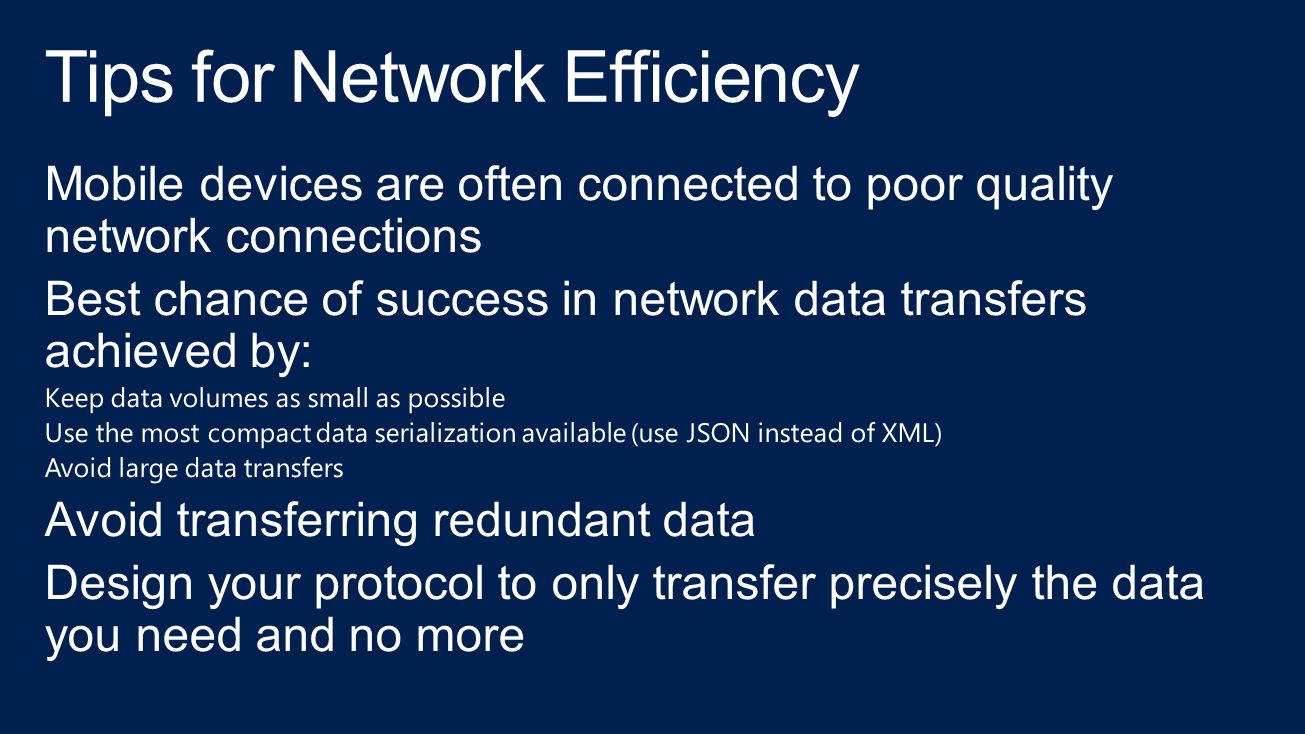 Tips for Network Efficiency

Mobile devices are often connected to poor quality network connections

Best chance of success in network data transfers achieved by:

Keep data volumes as small as possible

Use the most compact data serialization available (use JSON instead of XML)

Avoid large data transfers

Avoid transferring redundant data

Design your protocol to only transfer precisely the data you need and no more